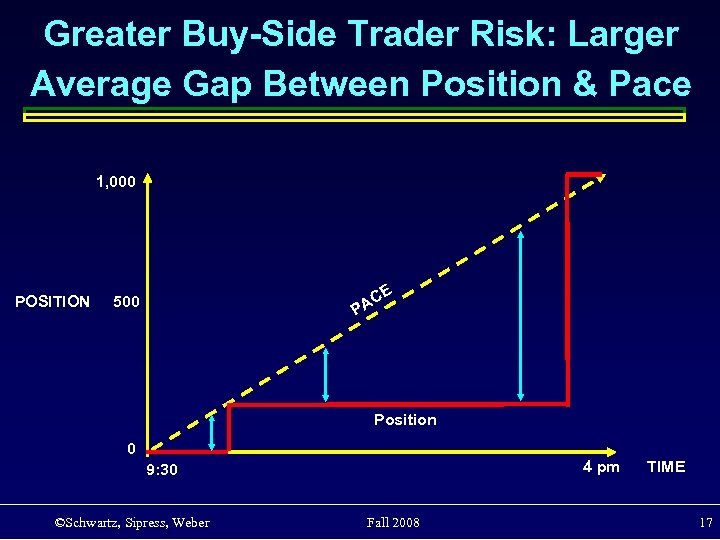 Greater Buy-Side Trader Risk: Larger Average Gap Between Position & Pace

1,000

POSITION 500

0

PACE

Position

9:30

4 pm TIME

©Schwartz, Sipress, Weber

Fall 2008

17